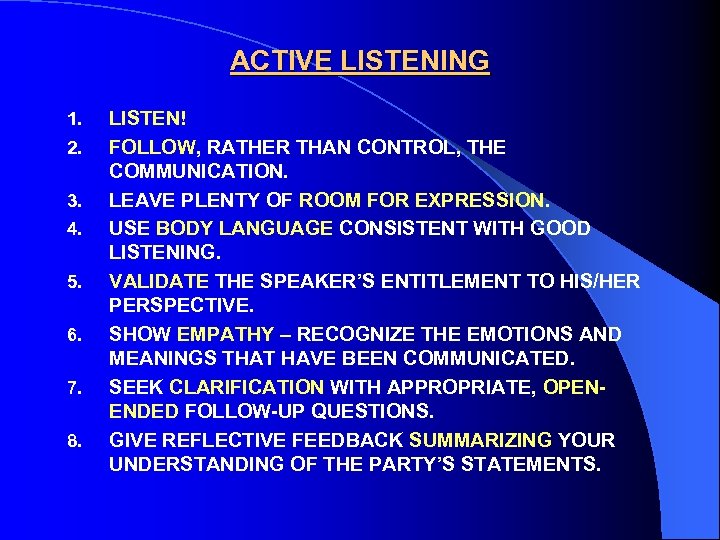 ACTIVE LISTENING

1. LISTEN!
2. FOLLOW, RATHER THAN CONTROL, THE COMMUNICATION.
3. LEAVE PLENTY OF ROOM FOR EXPRESSION.
4. USE BODY LANGUAGE CONSISTENT WITH GOOD LISTENING.
5. VALIDATE THE SPEAKER'S ENTITLEMENT TO HIS/HER PERSPECTIVE.
6. SHOW EMPATHY – RECOGNIZE THE EMOTIONS AND MEANINGS THAT HAVE BEEN COMMUNICATED.
7. SEEK CLARIFICATION WITH APPROPRIATE, OPEN-ENDED FOLLOW-UP QUESTIONS.
8. GIVE REFLECTIVE FEEDBACK SUMMARIZING YOUR UNDERSTANDING OF THE PARTY'S STATEMENTS.